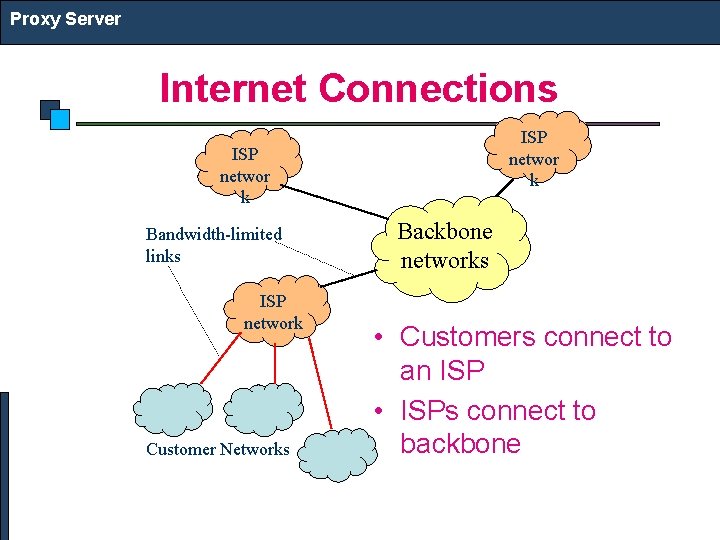 Proxy Server

Internet Connections

ISP networ k

ISP networ k

Bandwidth-limited links

Backbone networks

ISP network

Customer Networks

• Customers connect to an ISP
• ISPs connect to backbone